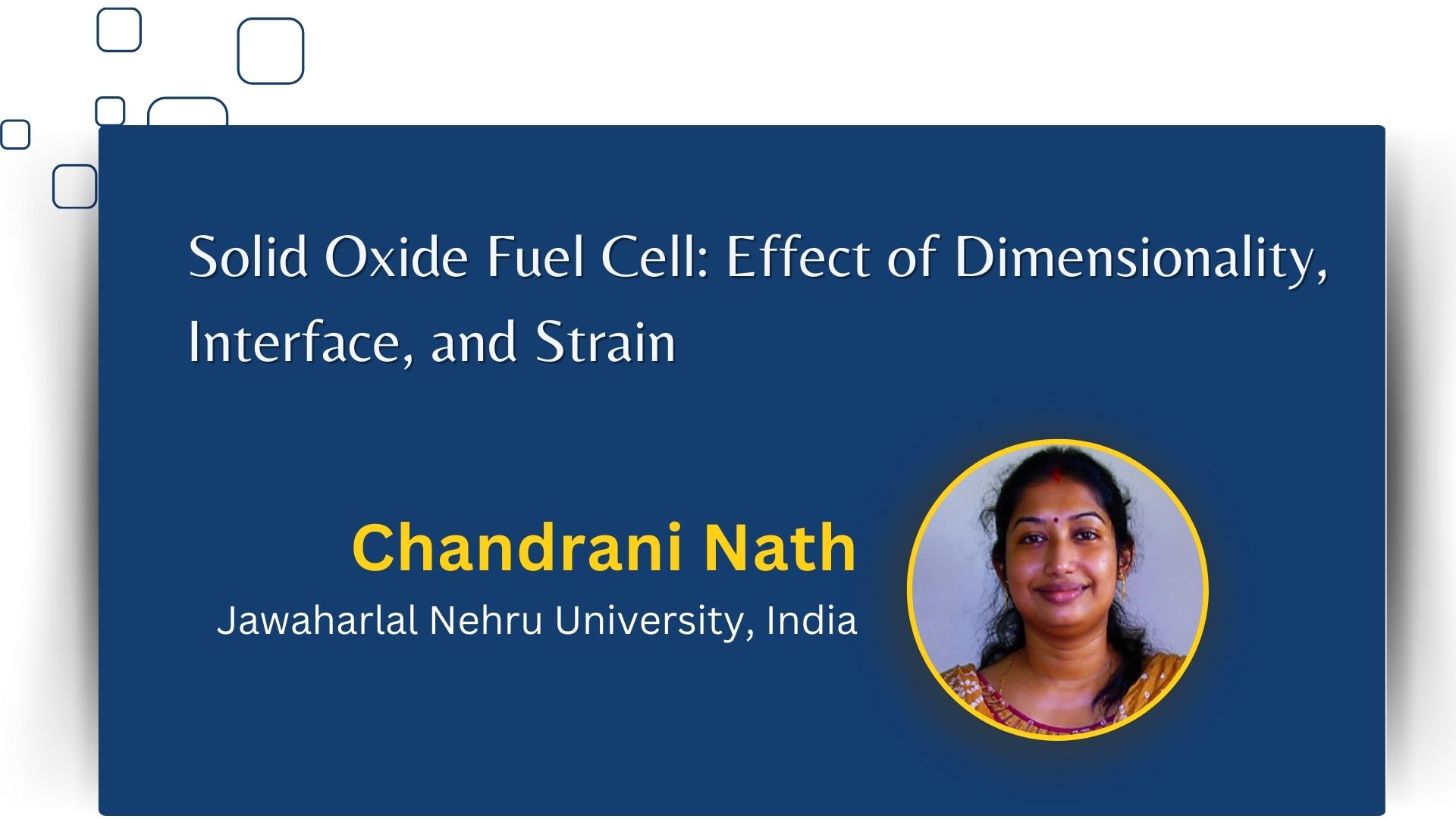 Solid Oxide Fuel Cell: Effect of Dimensionality, Interface, and Strain

Chandrani Nath
Jawaharlal Nehru University, India